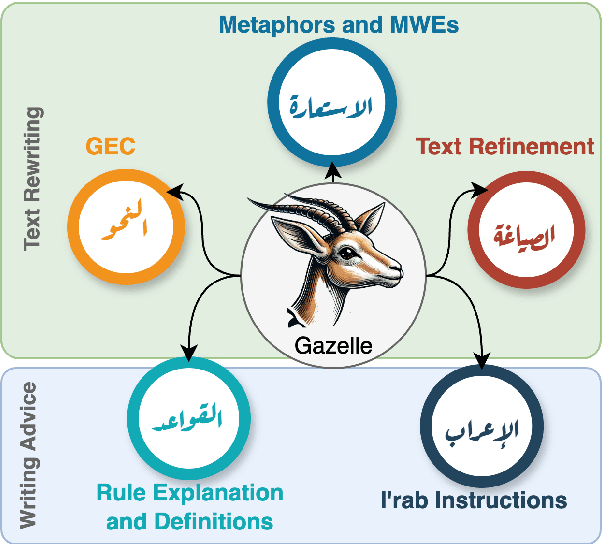 Text Rewriting

Metaphors and MWEs

الاستعارة

GEC

النحو

Text Refinement

الصياغة

Gazelle

Writing Advice

القواعد

Rule Explanation and Definitions

الإعراب

I'rab Instructions